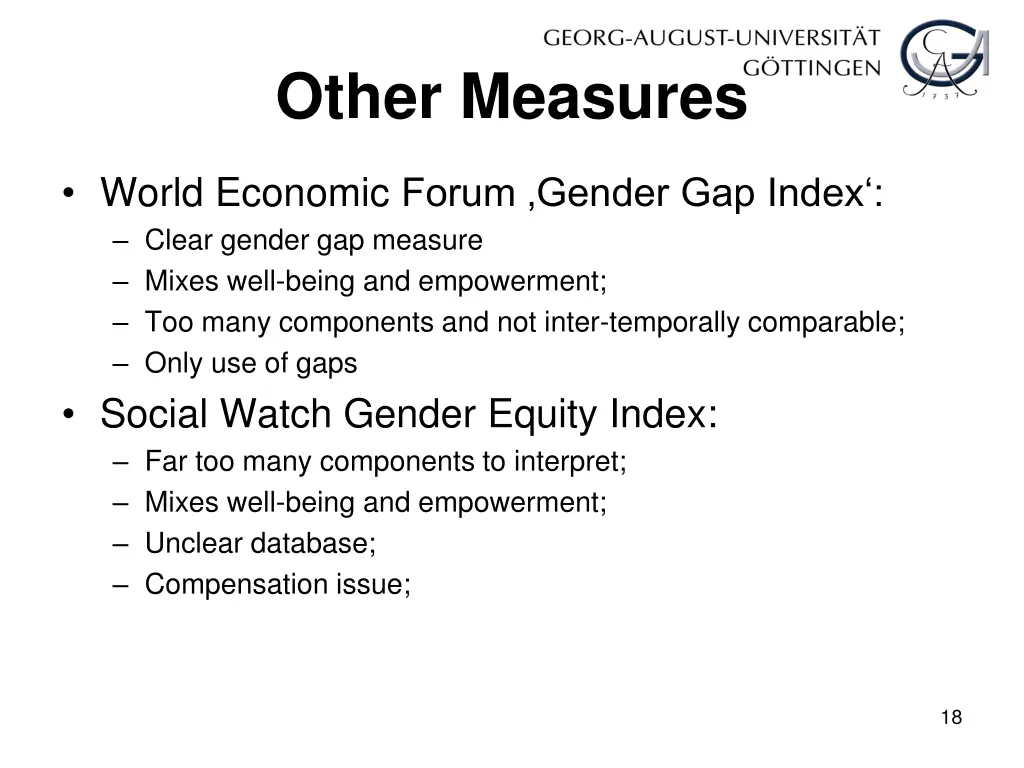 GEORG-AUGUST-UNIVERSITÄT GÖTTINGEN

1737

Other Measures

• World Economic Forum ‚Gender Gap Index‘:
– Clear gender gap measure
– Mixes well-being and empowerment;
– Too many components and not inter-temporally comparable;
– Only use of gaps

• Social Watch Gender Equity Index:
– Far too many components to interpret;
– Mixes well-being and empowerment;
– Unclear database;
– Compensation issue;

18